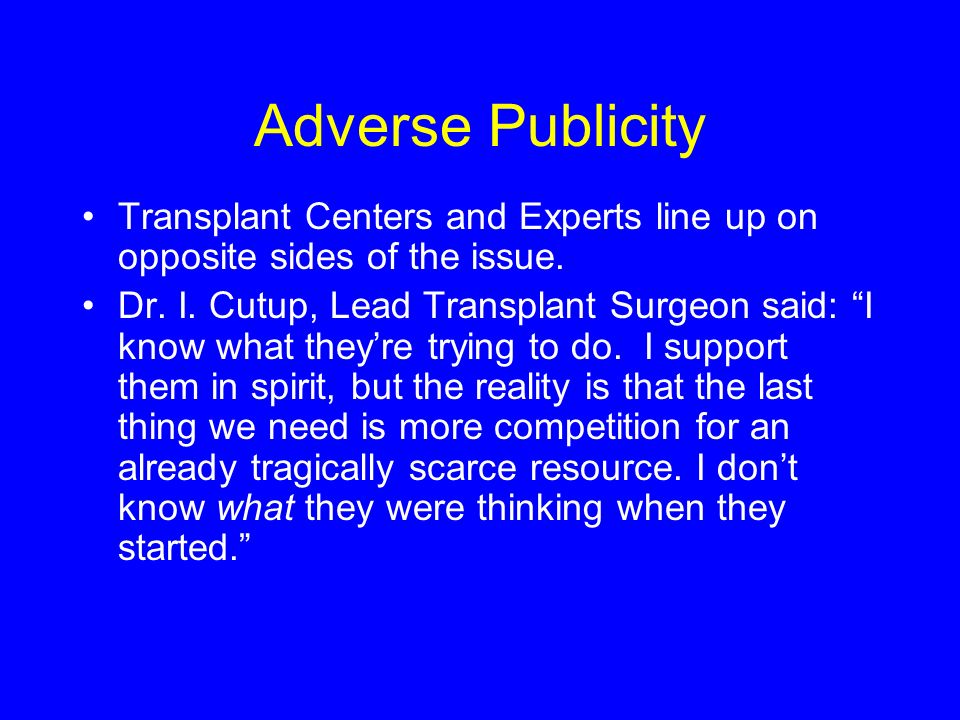 Adverse Publicity

• Transplant Centers and Experts line up on opposite sides of the issue.

• Dr. I. Cutup, Lead Transplant Surgeon said: “I know what they’re trying to do.  I support them in spirit, but the reality is that the last thing we need is more competition for an already tragically scarce resource. I don’t know what they were thinking when they started.”